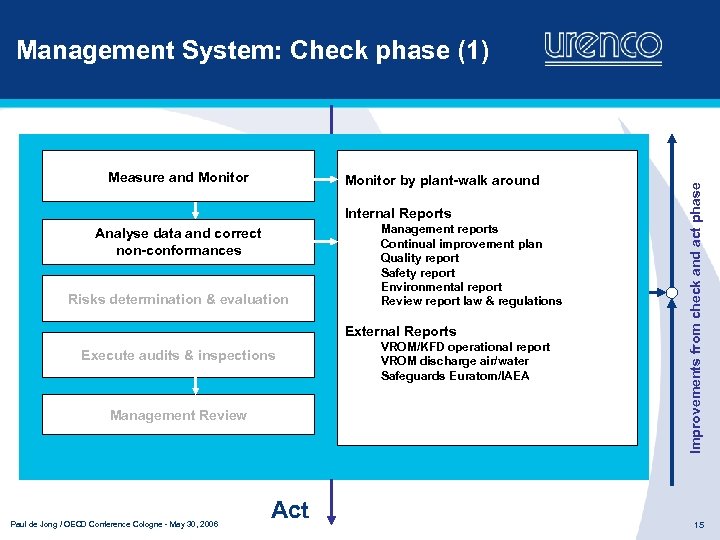 Management System: Check phase (1)

urenco

Measure and Monitor

Analyse data and correct non-conformances

Risks determination & evaluation

Execute audits & inspections

Management Review

Monitor by plant-walk around

Internal Reports
Management reports
Continual improvement plan
Quality report
Safety report
Environmental report
Review report law & regulations

External Reports
VROM/KFD operational report
VROM discharge air/water
Safeguards Euratom/IAEA

Improvements from check and act phase

Act

Paul de Jong / OECD Conference Cologne - May 30, 2006

15